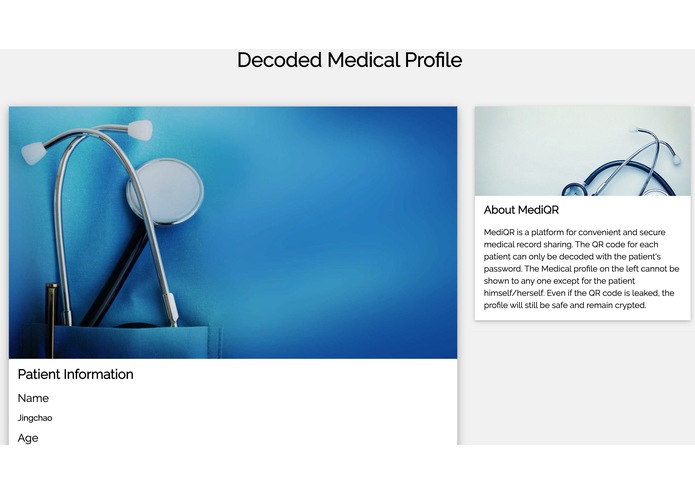 Decoded Medical Profile

Patient Information

Name

Jingchao

Age

About MediQR

MediQR is a platform for convenient and secure medical record sharing. The QR code for each patient can only be decoded with the patient's password. The Medical profile on the left cannot be shown to any one except for the patient himself/herself. Even if the QR code is leaked, the profile will still be safe and remain crypted.